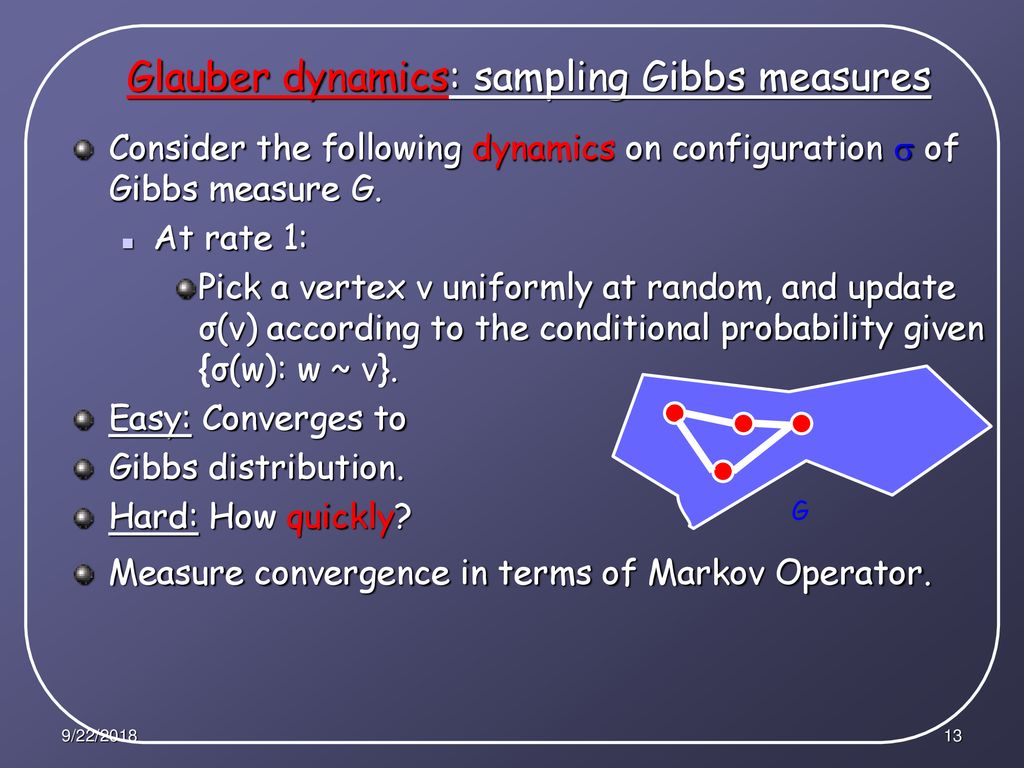 Glauber dynamics: sampling Gibbs measures

Consider the following dynamics on configuration $\sigma$ of Gibbs measure G.

At rate 1:

Pick a vertex v uniformly at random, and update σ(v) according to the conditional probability given {σ(w): w ~ v}.

Easy: Converges to

Gibbs distribution.

Hard: How quickly?

G

Measure convergence in terms of Markov Operator.

9/22/2018

13